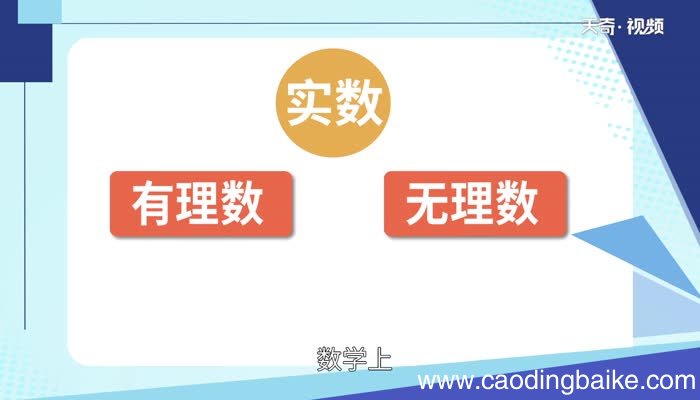 天奇·视频

实数

有理数

无理数

数学上

www.caodingbaike.com